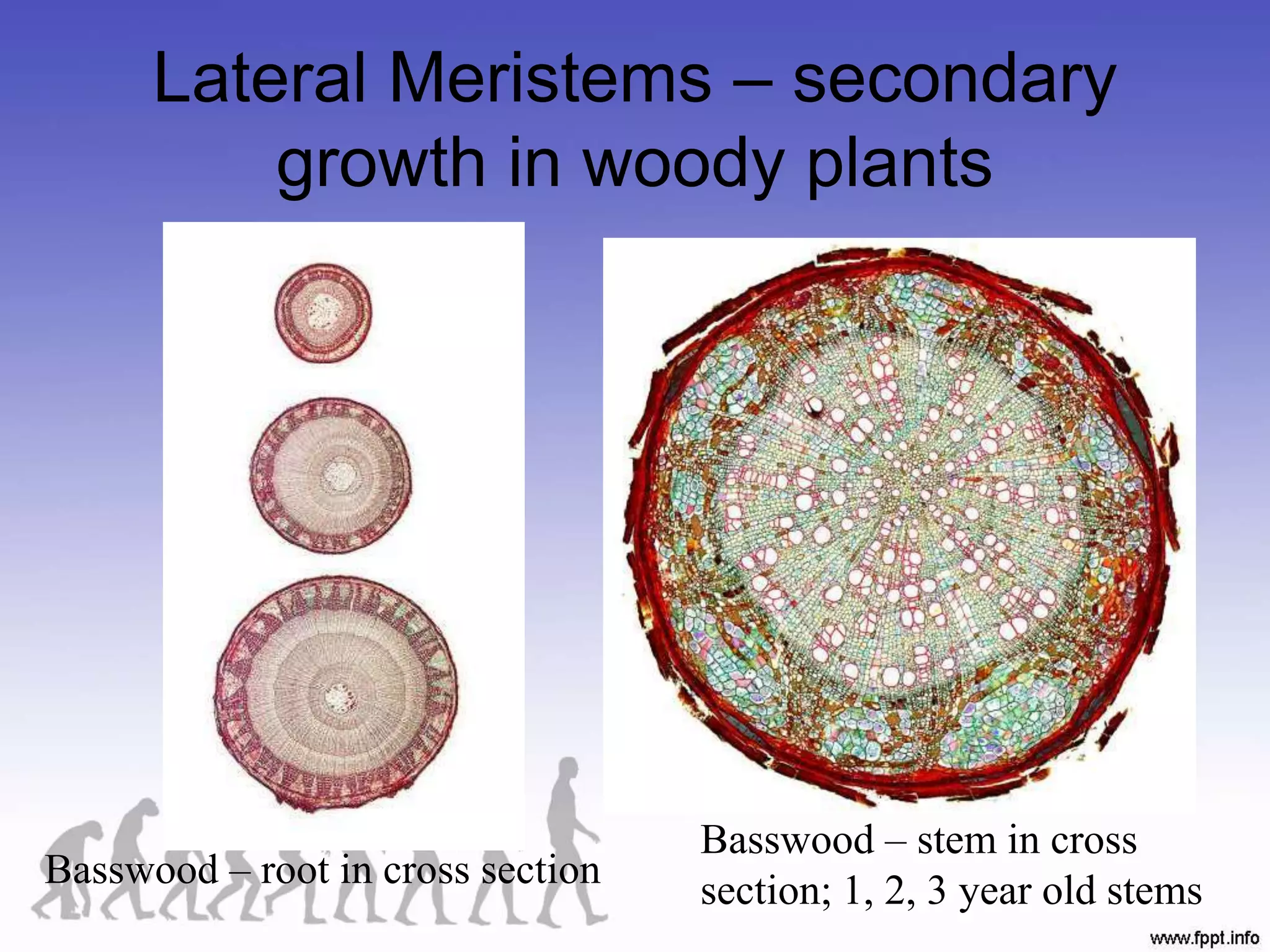 Lateral Meristems – secondary growth in woody plants

Basswood – root in cross section

Basswood – stem in cross section; 1, 2, 3 year old stems

www.fppt.info